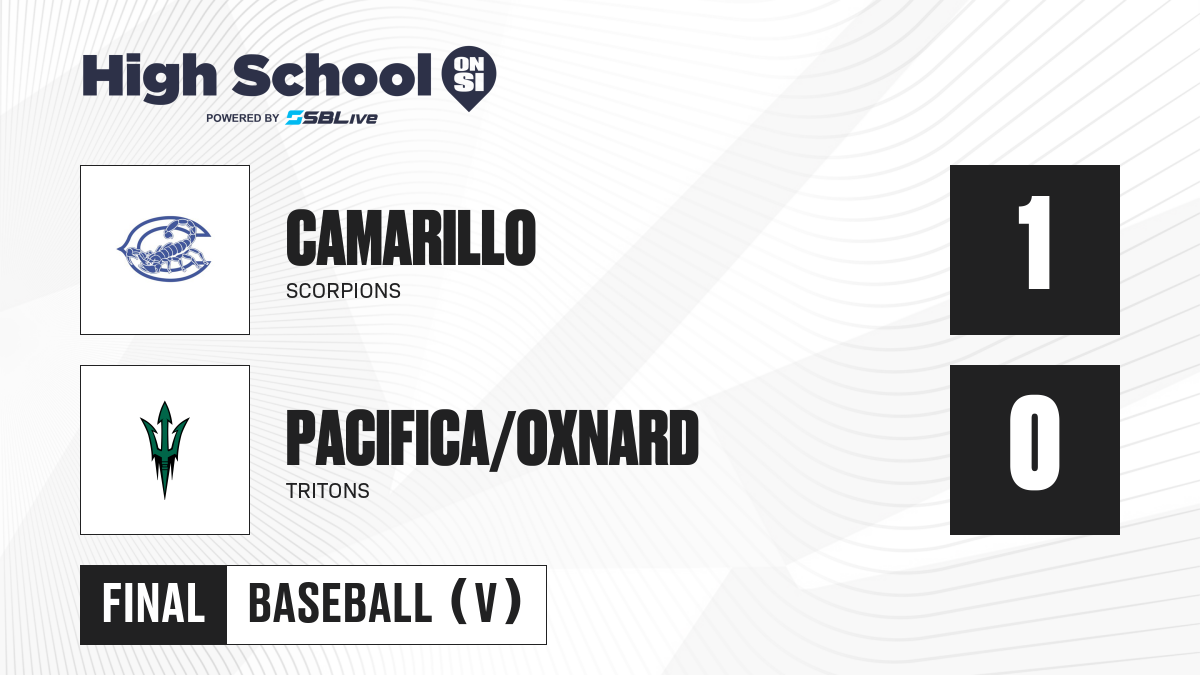 High School ON SI
POWERED BY SBLive

CAMARILLO
SCORPIONS
1

PACIFICA/OXNARD
TRITONS
0

FINAL
BASEBALL (V)